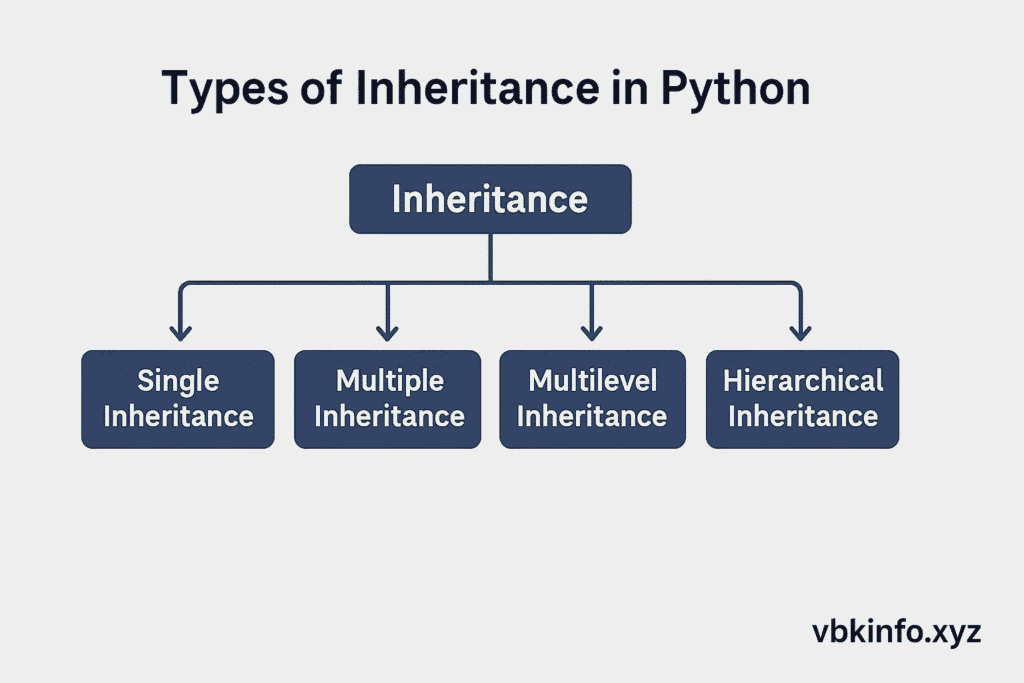 Types of Inheritance in Python

Inheritance

Single Inheritance

Multiple Inheritance

Multilevel Inheritance

Hierarchical Inheritance

vbkinfo.xyz